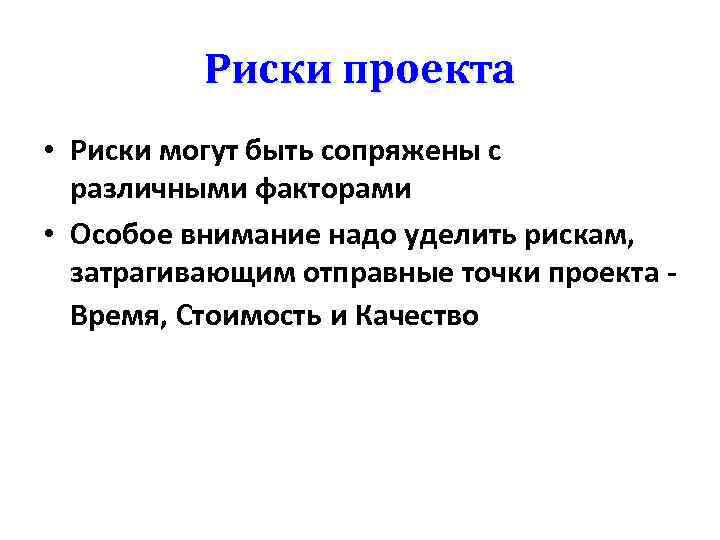 Риски проекта

• Риски могут быть сопряжены с различными факторами
• Особое внимание надо уделить рискам, затрагивающим отправные точки проекта - Время, Стоимость и Качество